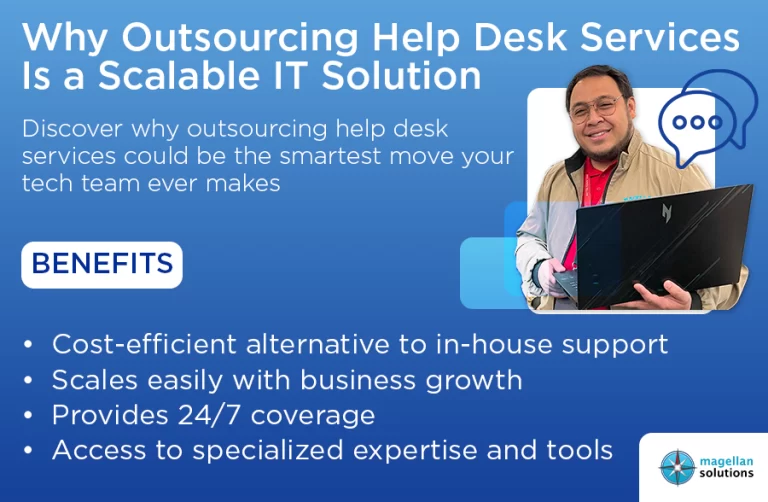 Why Outsourcing Help Desk Services Is a Scalable IT Solution

Discover why outsourcing help desk services could be the smartest move your tech team ever makes

BENEFITS

• Cost-efficient alternative to in-house support
• Scales easily with business growth
• Provides 24/7 coverage
• Access to specialized expertise and tools

magellan solutions